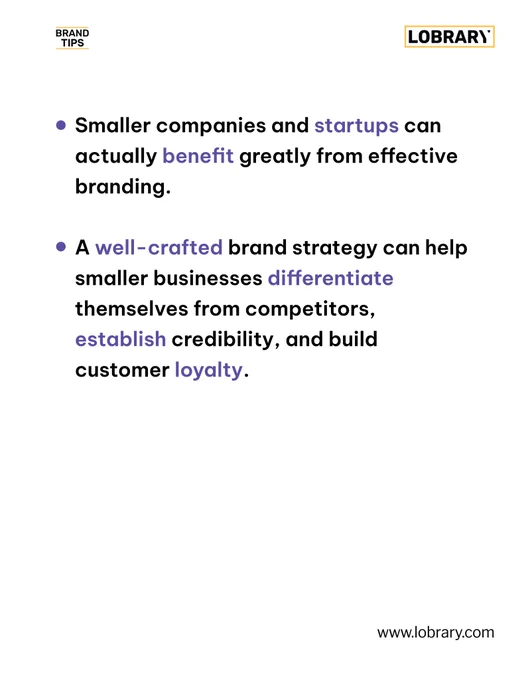 BRAND
TIPS

LOBRARY

• Smaller companies and startups can actually benefit greatly from effective branding.

• A well-crafted brand strategy can help smaller businesses differentiate themselves from competitors, establish credibility, and build customer loyalty.

www.lobrary.com